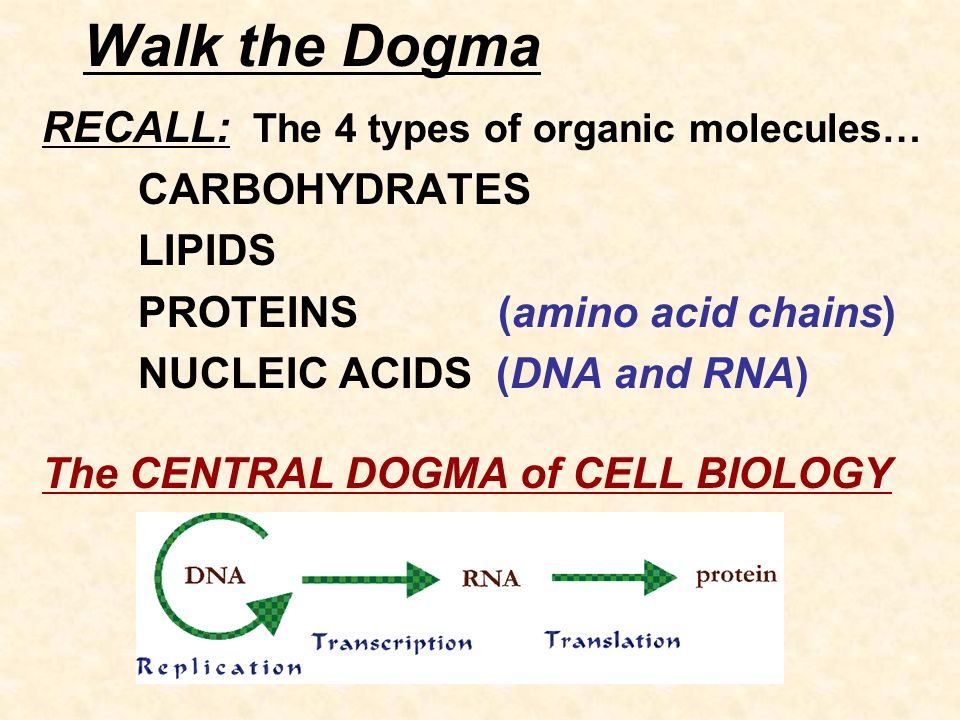 Walk the Dogma

RECALL: The 4 types of organic molecules…

CARBOHYDRATES
LIPIDS
PROTEINS (amino acid chains)
NUCLEIC ACIDS (DNA and RNA)

The CENTRAL DOGMA of CELL BIOLOGY

DNA RNA protein
Replication Transcription Translation